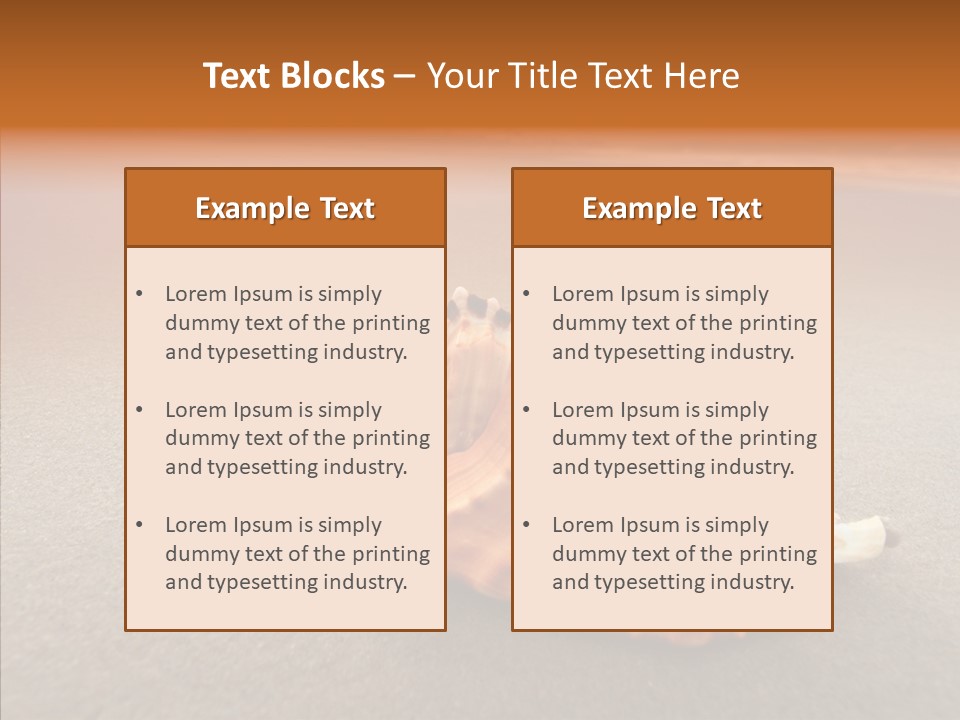 Text Blocks – Your Title Text Here

Example Text

• Lorem Ipsum is simply dummy text of the printing and typesetting industry.

• Lorem Ipsum is simply dummy text of the printing and typesetting industry.

• Lorem Ipsum is simply dummy text of the printing and typesetting industry.

Example Text

• Lorem Ipsum is simply dummy text of the printing and typesetting industry.

• Lorem Ipsum is simply dummy text of the printing and typesetting industry.

• Lorem Ipsum is simply dummy text of the printing and typesetting industry.